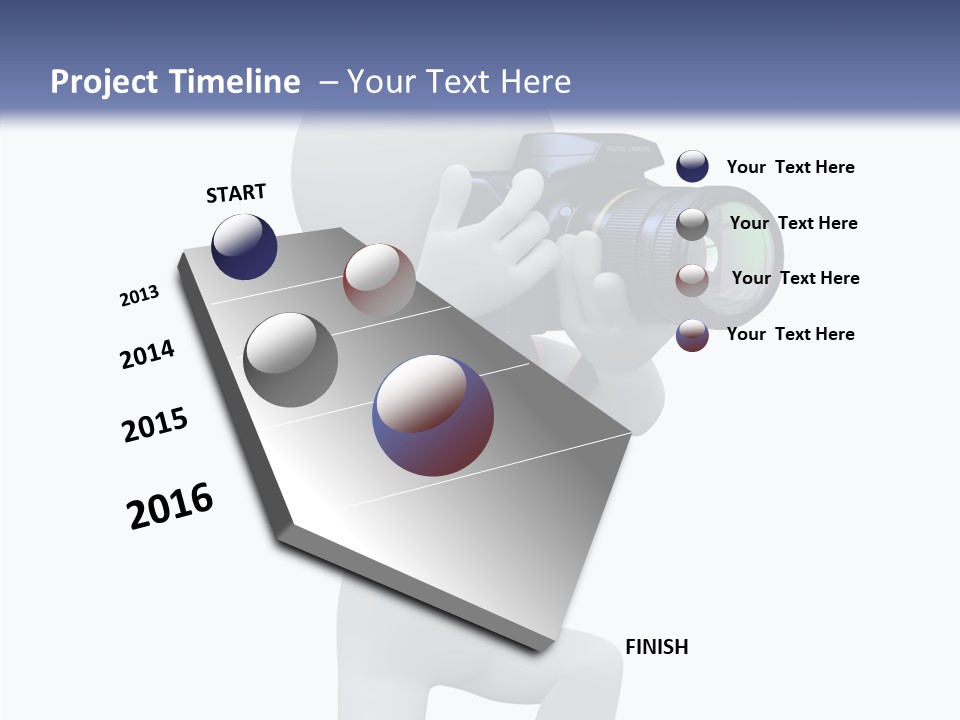 Project Timeline – Your Text Here

START

2013

2014

2015

2016

FINISH

Your Text Here

Your Text Here

Your Text Here

Your Text Here